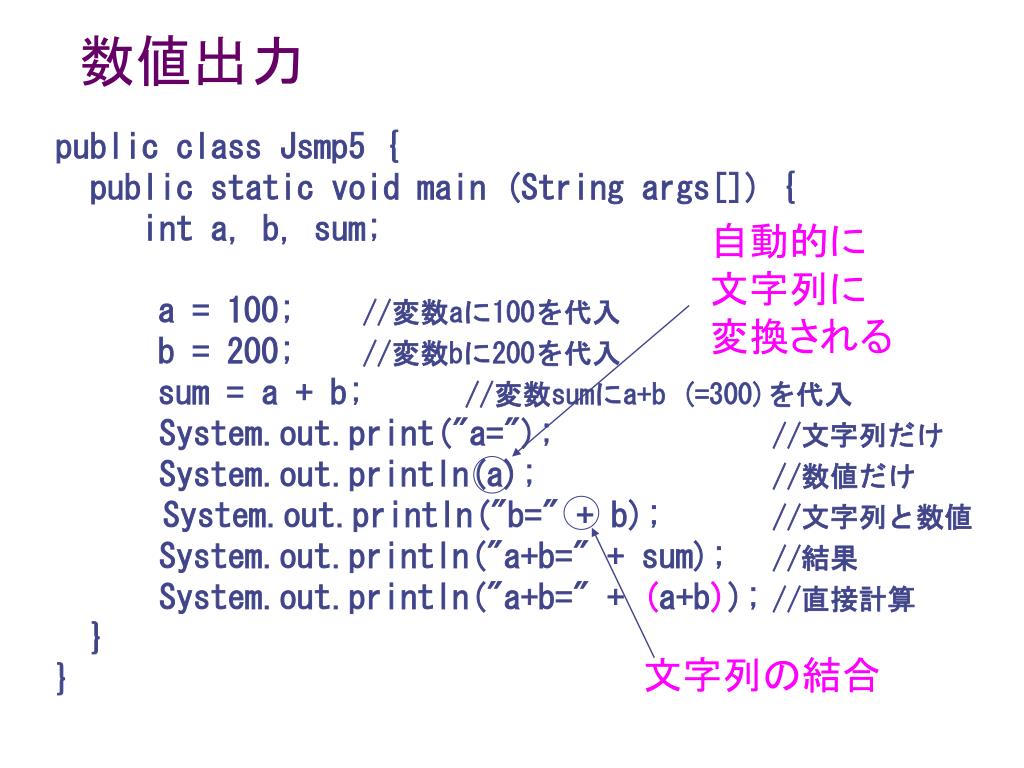 数値出力

public class Jsmp5 {
  public static void main (String args[]) {
    int a, b, sum;

    a = 100;    //変数aに100を代入
    b = 200;    //変数bに200を代入
    sum = a + b;    //変数sumにa+b (=300)を代入
    System.out.print("a=");    //文字列だけ
    System.out.println(a);    //数値だけ
    System.out.println("b=" + b);    //文字列と数値
    System.out.println("a+b=" + sum);    //結果
    System.out.println("a+b=" + (a+b));    //直接計算
  }
}

自動的に
文字列に
変換される

文字列の結合